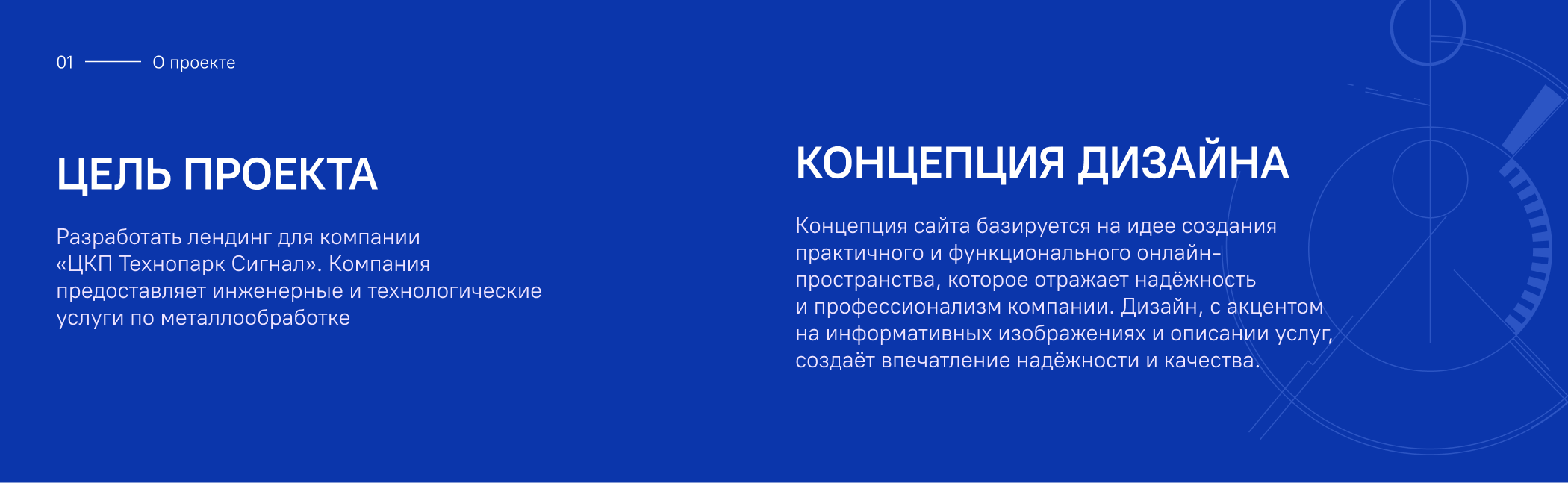 01 О проекте

ЦЕЛЬ ПРОЕКТА

Разработать лендинг для компании «ЦКП Технопарк Сигнал». Компания предоставляет инженерные и технологические услуги по металлообработке

КОНЦЕПЦИЯ ДИЗАЙНА

Концепция сайта базируется на идее создания практичного и функционального онлайн-пространства, которое отражает надёжность и профессионализм компании. Дизайн, с акцентом на информативных изображениях и описании услуг, создаёт впечатление надёжности и качества.